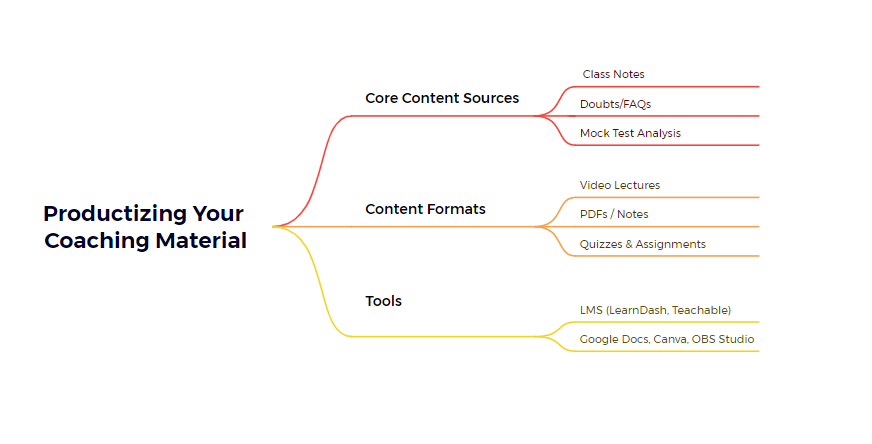 Productizing Your Coaching Material

Core Content Sources

Class Notes

Doubts/FAQs

Mock Test Analysis

Content Formats

Video Lectures

PDFs / Notes

Quizzes & Assignments

Tools

LMS (LearnDash, Teachable)

Google Docs, Canva, OBS Studio